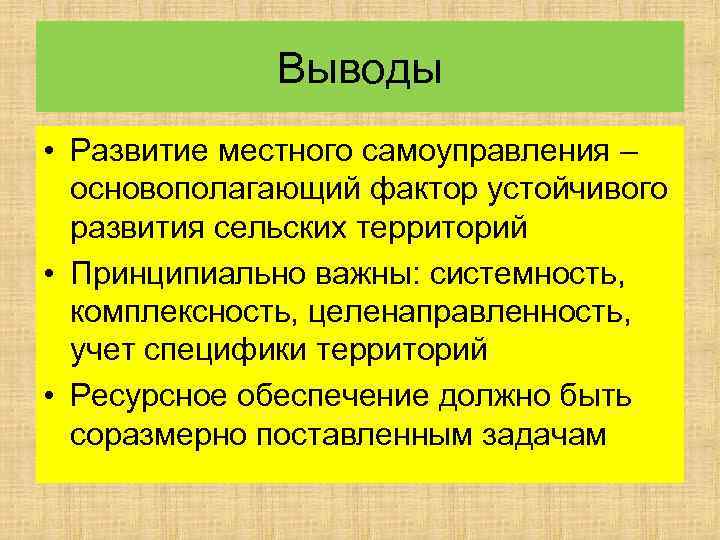 Выводы

• Развитие местного самоуправления – основополагающий фактор устойчивого развития сельских территорий

• Принципиально важны: системность, комплексность, целенаправленность, учет специфики территорий

• Ресурсное обеспечение должно быть соразмерно поставленным задачам